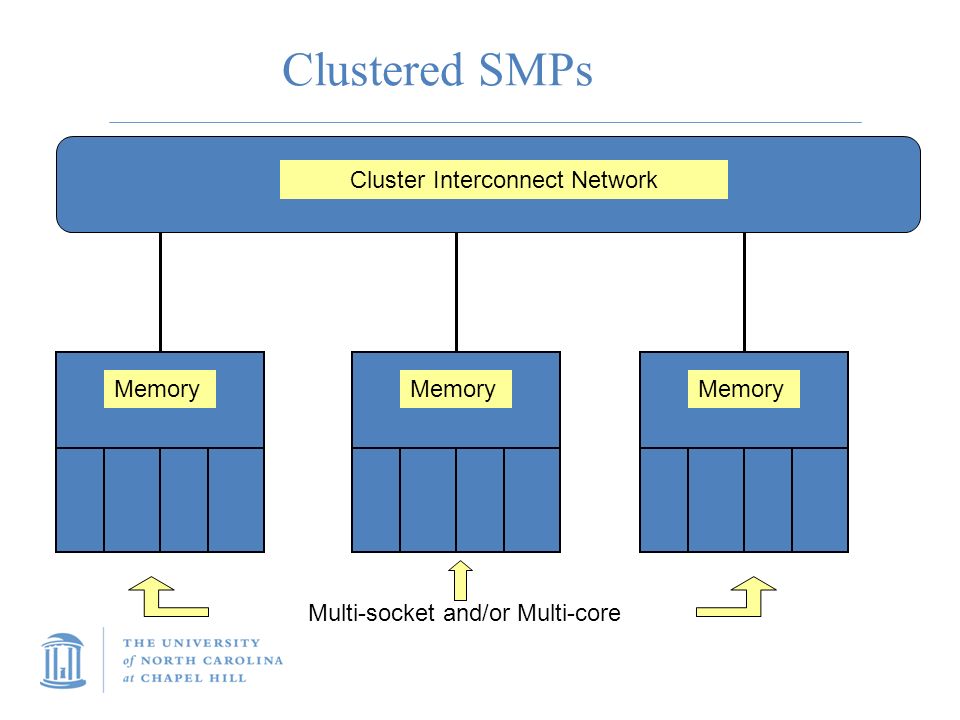 Clustered SMPs

Cluster Interconnect Network

Memory

Memory

Memory

Multi-socket and/or Multi-core

THE UNIVERSITY of NORTH CAROLINA at CHAPEL HILL